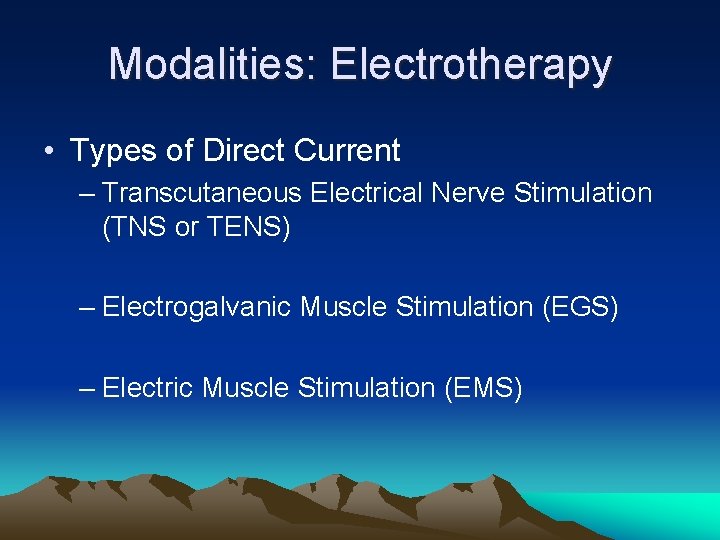 Modalities: Electrotherapy

• Types of Direct Current

– Transcutaneous Electrical Nerve Stimulation (TNS or TENS)

– Electrogalvanic Muscle Stimulation (EGS)

– Electric Muscle Stimulation (EMS)